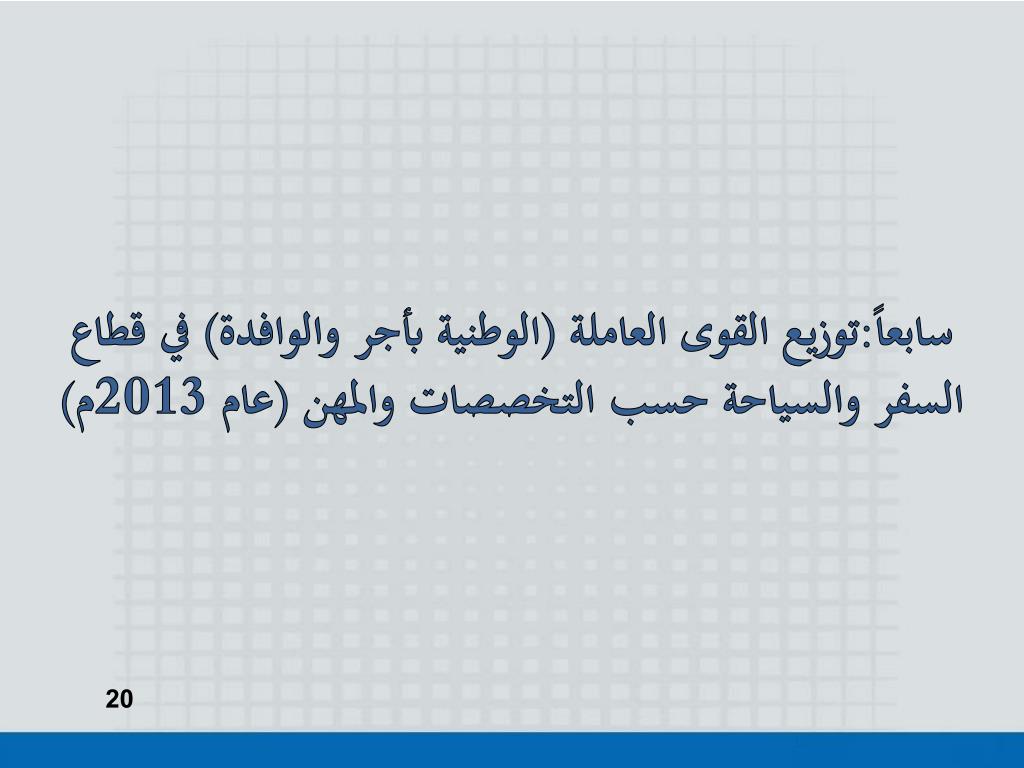 سابعاً:توزيع القوى العاملة (الوطنية بأجر والوافدة) في قطاع السفر والسياحة حسب التخصصات والمهن (عام 2013م)

20